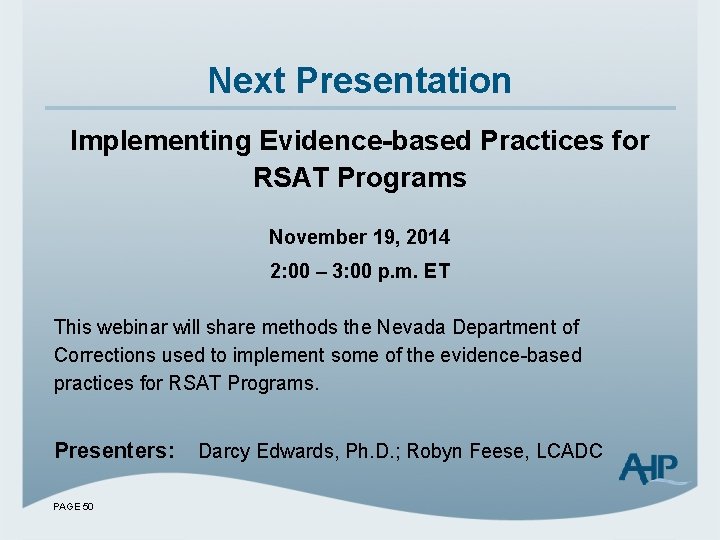 Next Presentation

Implementing Evidence-based Practices for RSAT Programs

November 19, 2014

2:00 – 3:00 p.m. ET

This webinar will share methods the Nevada Department of Corrections used to implement some of the evidence-based practices for RSAT Programs.

Presenters: Darcy Edwards, Ph.D.; Robyn Feese, LCADC

AHP

PAGE 50